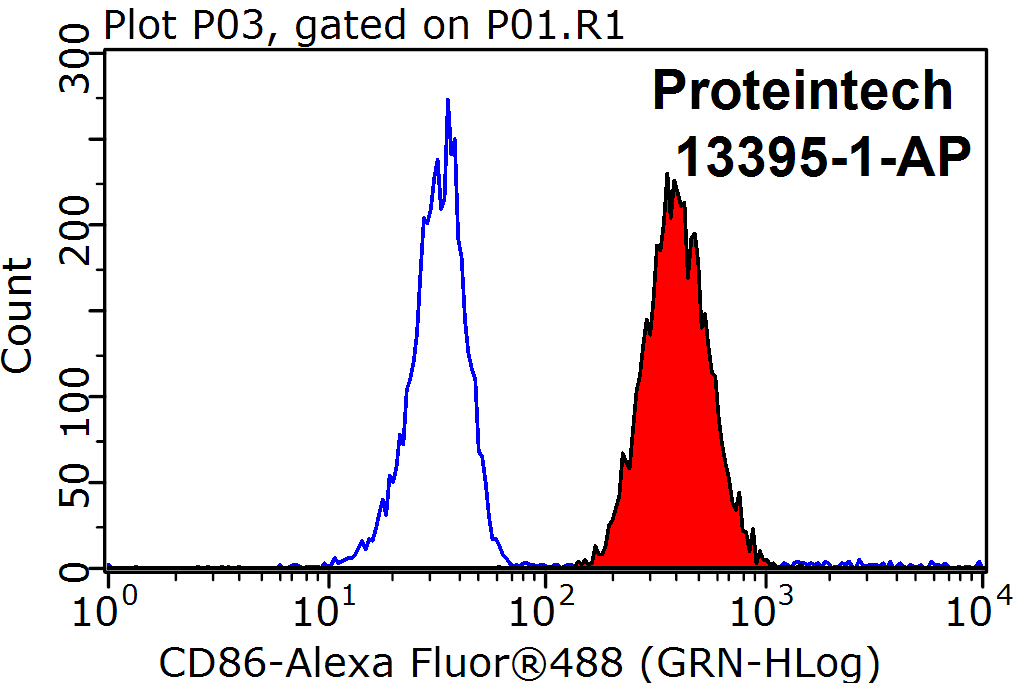 Plot P03, gated on P01.R1

Proteintech
13395-1-AP

Count

300
200
100
50
0

$10^0$ $10^1$ $10^2$ $10^3$ $10^4$

CD86-Alexa Fluor®488 (GRN-HLog)